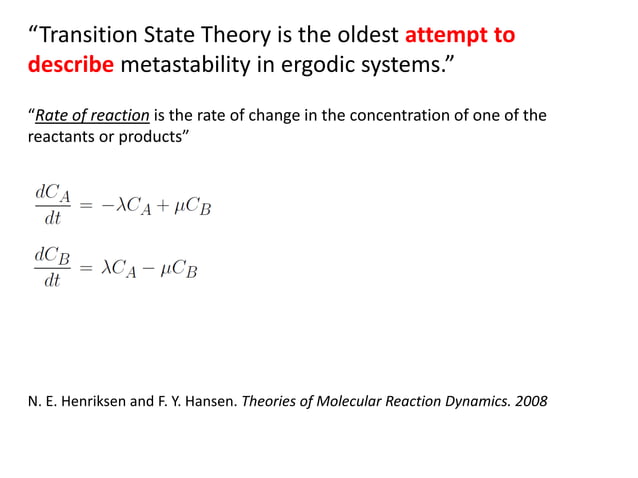 “Transition State Theory is the oldest attempt to describe metastability in ergodic systems.”

“Rate of reaction is the rate of change in the concentration of one of the reactants or products”

$\frac{dC_A}{dt} = -\lambda C_A + \mu C_B$

$\frac{dC_B}{dt} = \lambda C_A - \mu C_B$

N. E. Henriksen and F. Y. Hansen. Theories of Molecular Reaction Dynamics. 2008